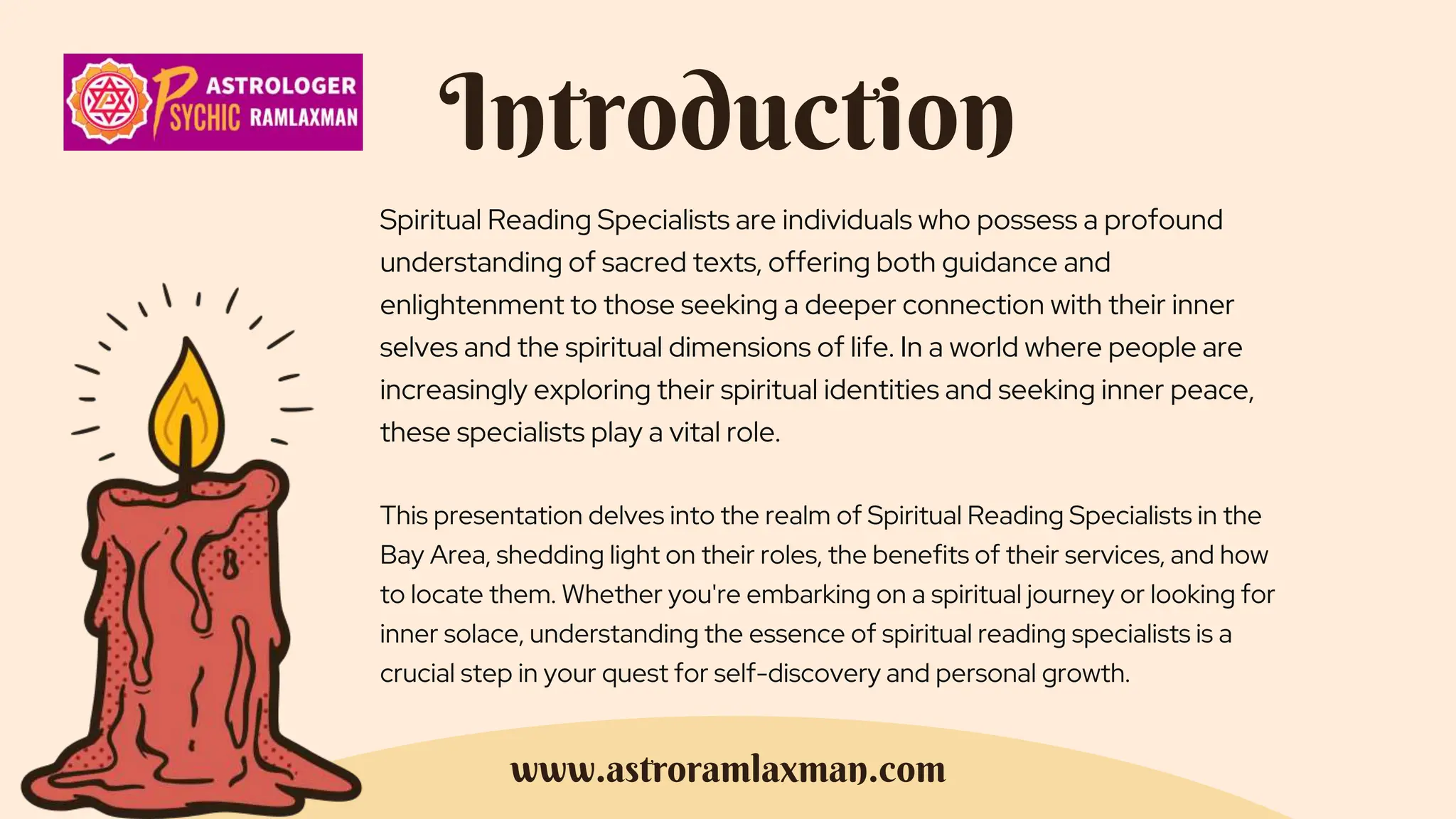 ASTROLOGER PSYCHIC RAMLAXMAN

Introduction

Spiritual Reading Specialists are individuals who possess a profound understanding of sacred texts, offering both guidance and enlightenment to those seeking a deeper connection with their inner selves and the spiritual dimensions of life. In a world where people are increasingly exploring their spiritual identities and seeking inner peace, these specialists play a vital role.

This presentation delves into the realm of Spiritual Reading Specialists in the Bay Area, shedding light on their roles, the benefits of their services, and how to locate them. Whether you're embarking on a spiritual journey or looking for inner solace, understanding the essence of spiritual reading specialists is a crucial step in your quest for self-discovery and personal growth.

www.astroramlaxman.com